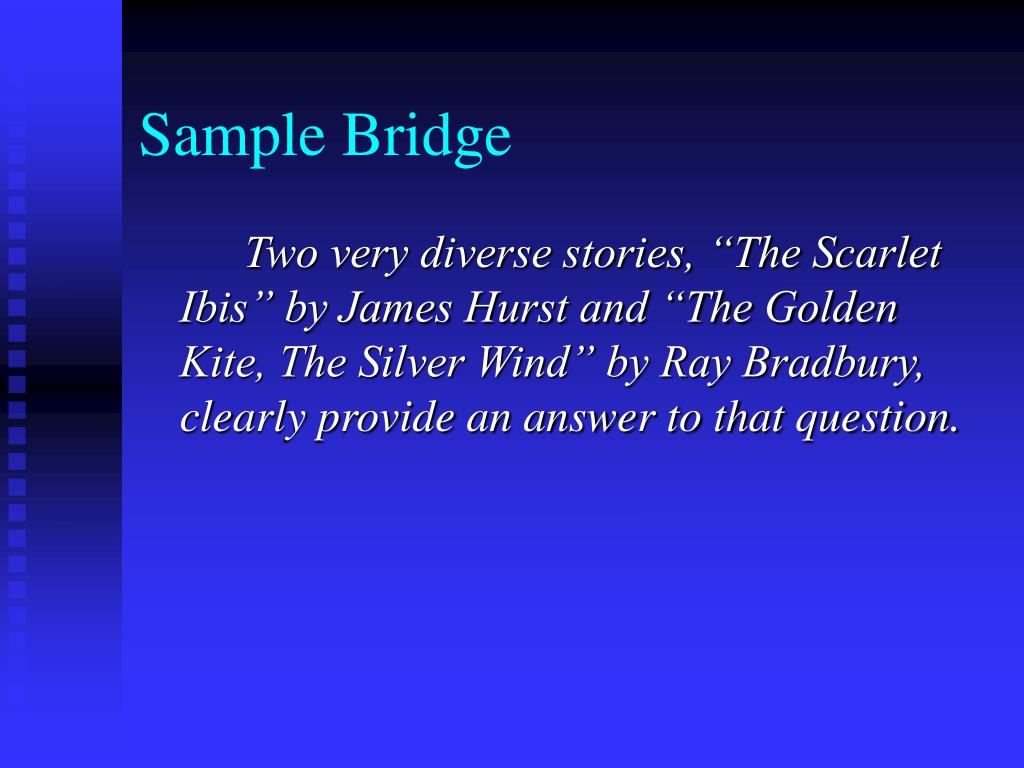 Sample Bridge

Two very diverse stories, “The Scarlet Ibis” by James Hurst and “The Golden Kite, The Silver Wind” by Ray Bradbury, clearly provide an answer to that question.